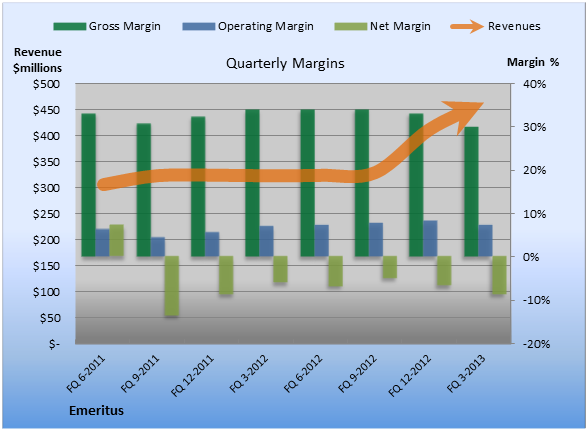 Gross Margin
Operating Margin
Net Margin
Revenues

Revenue $millions

Quarterly Margins

Margin %

$500
$450
$400
$350
$300
$250
$200
$150
$100
$50
$-

40%
30%
20%
10%
0%
-10%
-20%

FQ 6-2011
FQ 9-2011
FQ 12-2011
FQ 3-2012
FQ 6-2012
FQ 9-2012
FQ 12-2012
FQ 3-2013

Emeritus